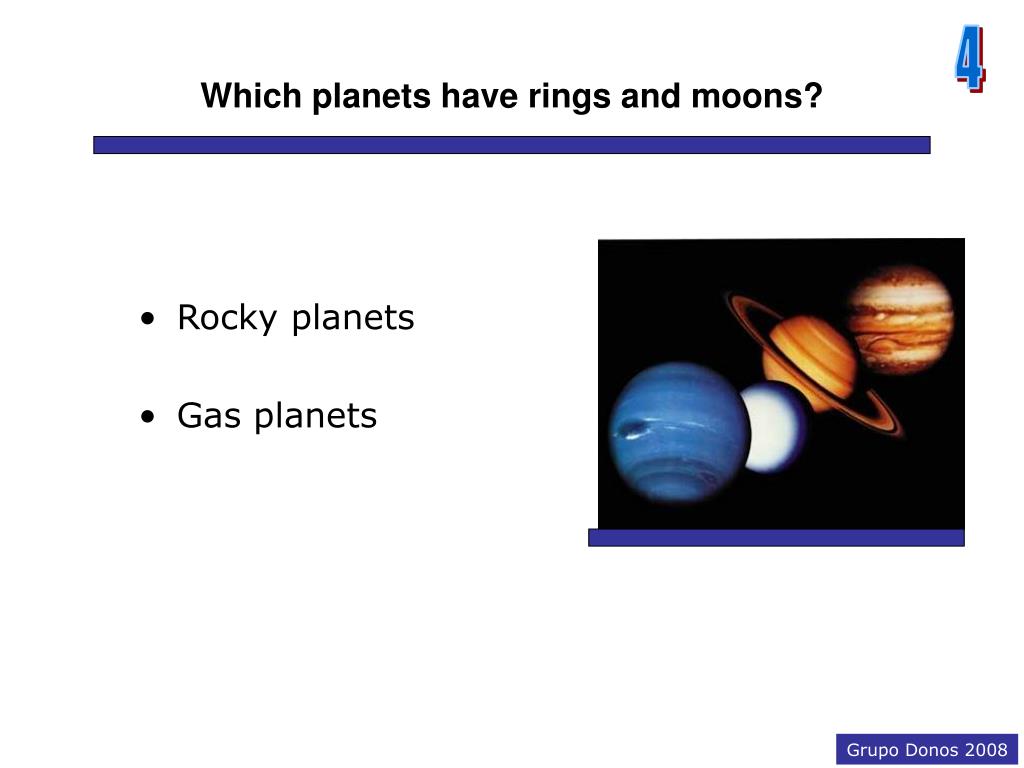 4

Which planets have rings and moons?

• Rocky planets

• Gas planets

Grupo Donos 2008